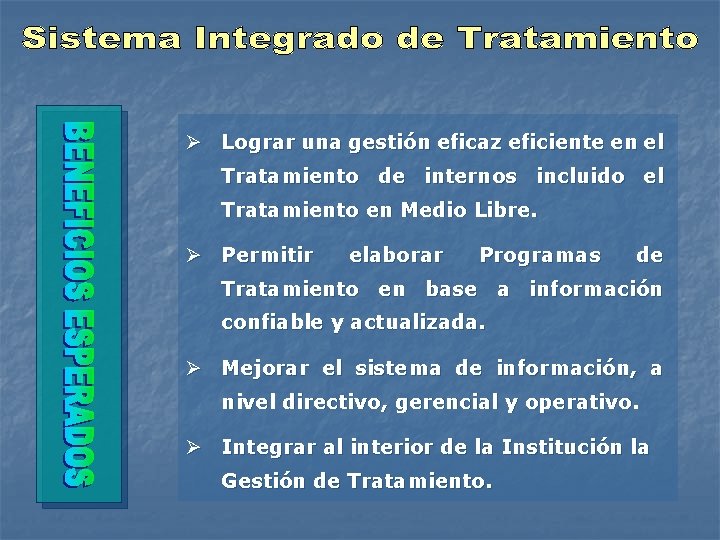 Sistema Integrado de Tratamiento

BENEFICIOS ESPERADOS

➢ Lograr una gestión eficaz eficiente en el Tratamiento de internos incluido el Tratamiento en Medio Libre.

➢ Permitir elaborar Programas de Tratamiento en base a información confiable y actualizada.

➢ Mejorar el sistema de información, a nivel directivo, gerencial y operativo.

➢ Integrar al interior de la Institución la Gestión de Tratamiento.